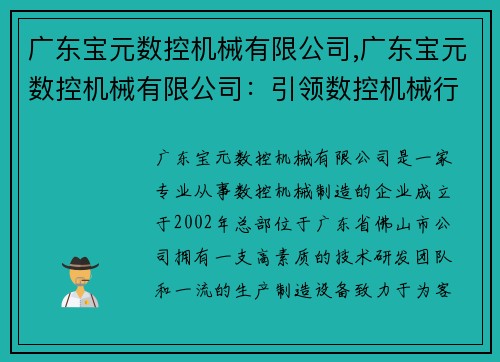 广东宝元数控机械有限公司,广东宝元数控机械有限公司：引领数控机械行

广东宝元数控机械有限公司是一家专业从事数控机械制造的企业成立于2002年总部位于广东省佛山市公司拥有一支高素质的技术研发团队和一流的生产制造设备致力于为客